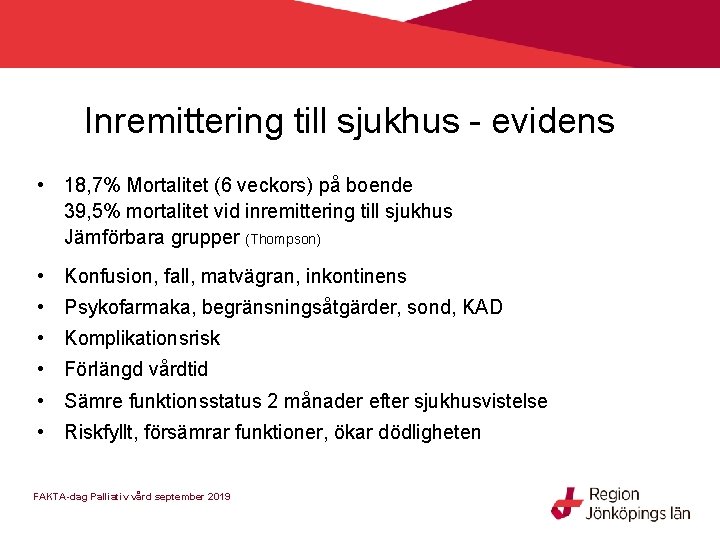 Inremittering till sjukhus - evidens

• 18,7% Mortalitet (6 veckors) på boende
39,5% mortalitet vid inremittering till sjukhus
Jämförbara grupper (Thompson)

• Konfusion, fall, matvägran, inkontinens

• Psykofarmaka, begränsningsåtgärder, sond, KAD

• Komplikationsrisk

• Förlängd vårdtid

• Sämre funktionsstatus 2 månader efter sjukhusvistelse

• Riskfyllt, försämrar funktioner, ökar dödligheten

FAKTA-dag Palliativ vård september 2019

Region
Jönköpings län